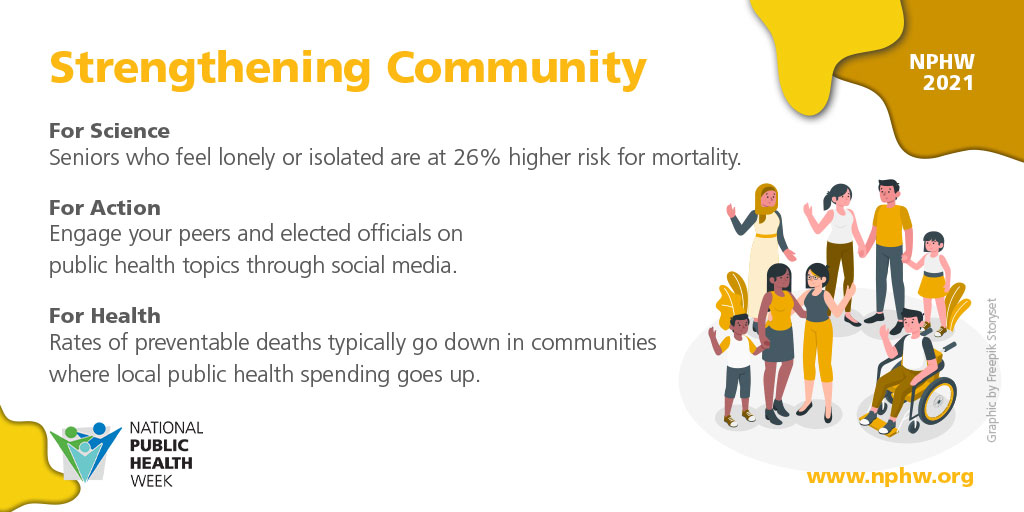 Strengthening Community

NPHW 2021

For Science
Seniors who feel lonely or isolated are at 26% higher risk for mortality.

For Action
Engage your peers and elected officials on public health topics through social media.

For Health
Rates of preventable deaths typically go down in communities where local public health spending goes up.

Graphic by Freepik Storyset

NATIONAL PUBLIC HEALTH WEEK

www.nphw.org